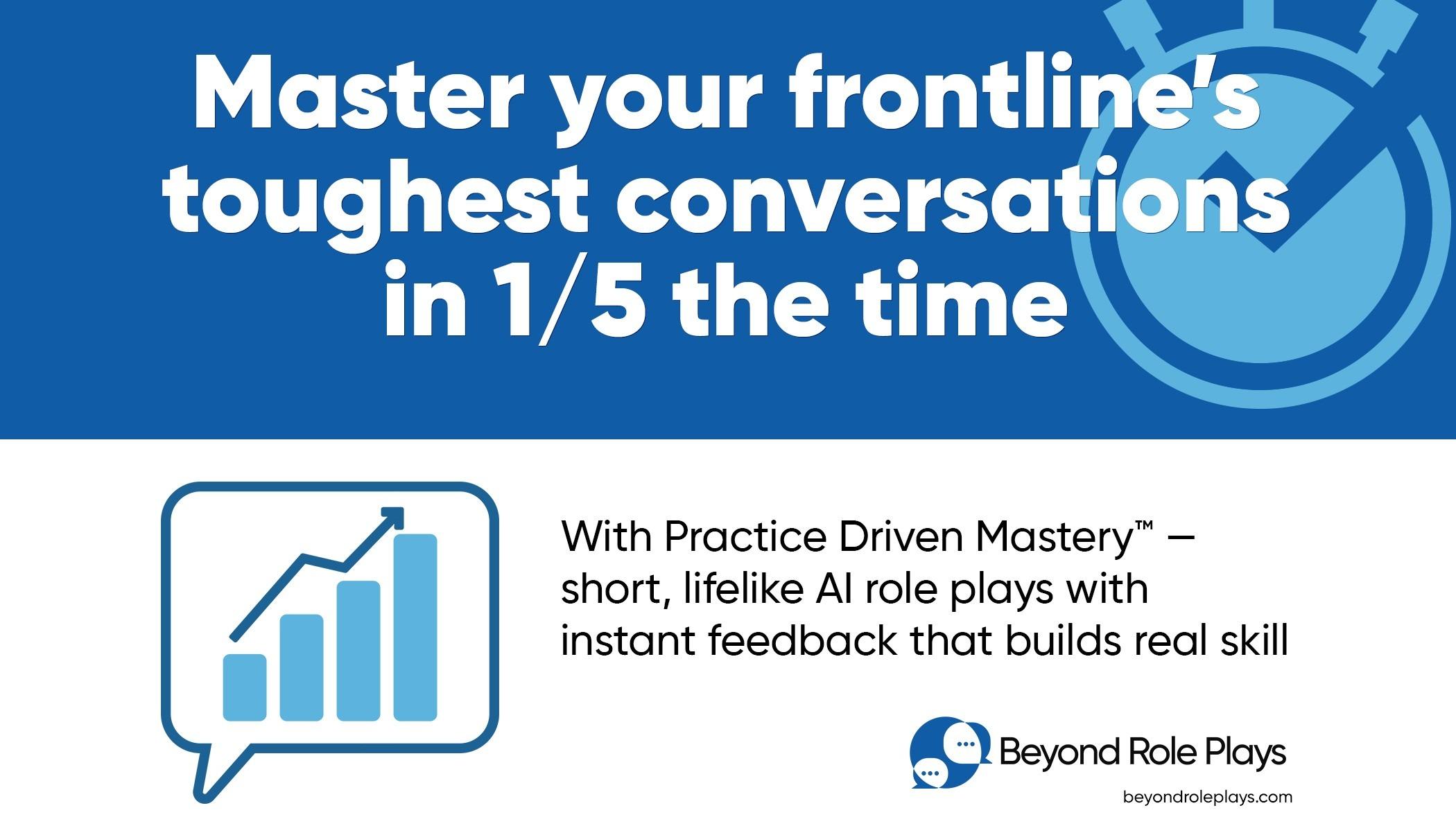 Master your frontline's toughest conversations in 1/5 the time

With Practice Driven Mastery™ – short, lifelike AI role plays with instant feedback that builds real skill

Beyond Role Plays
beyondroleplays.com